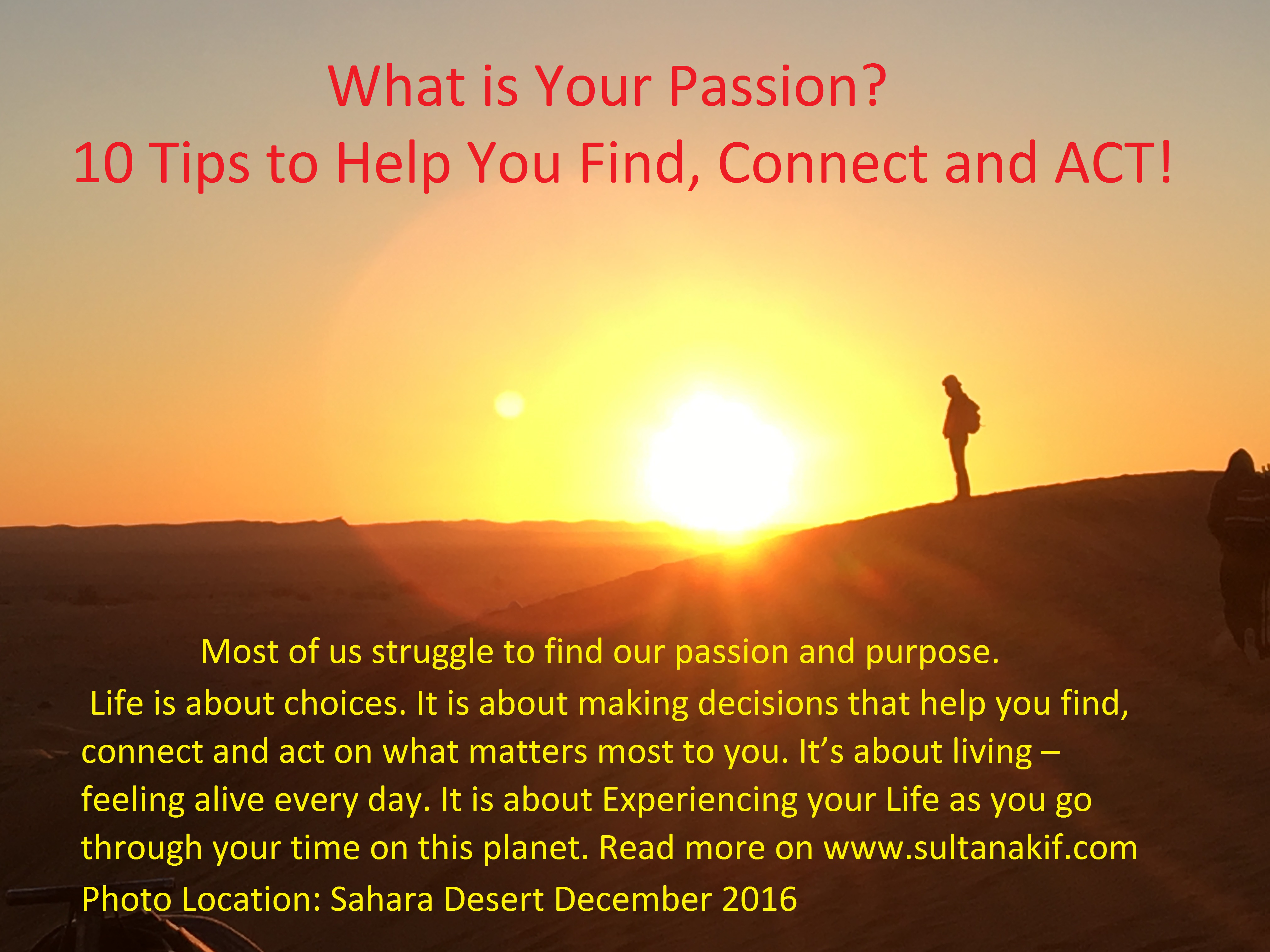 What is Your Passion?
10 Tips to Help You Find, Connect and ACT!

Most of us struggle to find our passion and purpose.
Life is about choices. It is about making decisions that help you find, connect and act on what matters most to you. It's about living – feeling alive every day. It is about Experiencing your Life as you go through your time on this planet. Read more on www.sultanakif.com
Photo Location: Sahara Desert December 2016